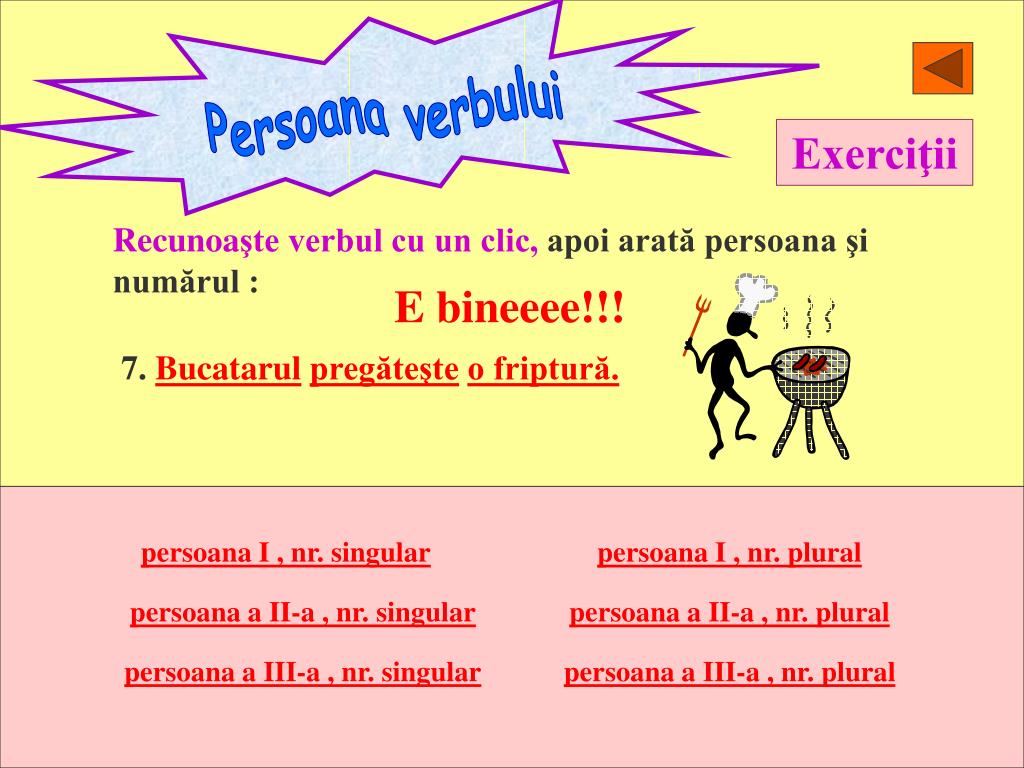 Persoana verbului

Exerciţii

Recunoaşte verbul cu un clic, apoi arată persoana şi numărul :

E bineeee!!!

7. Bucatarul pregăteşte o friptură.

persoana I , nr. singular

persoana a II-a , nr. singular

persoana a III-a , nr. singular

persoana I , nr. plural

persoana a II-a , nr. plural

persoana a III-a , nr. plural